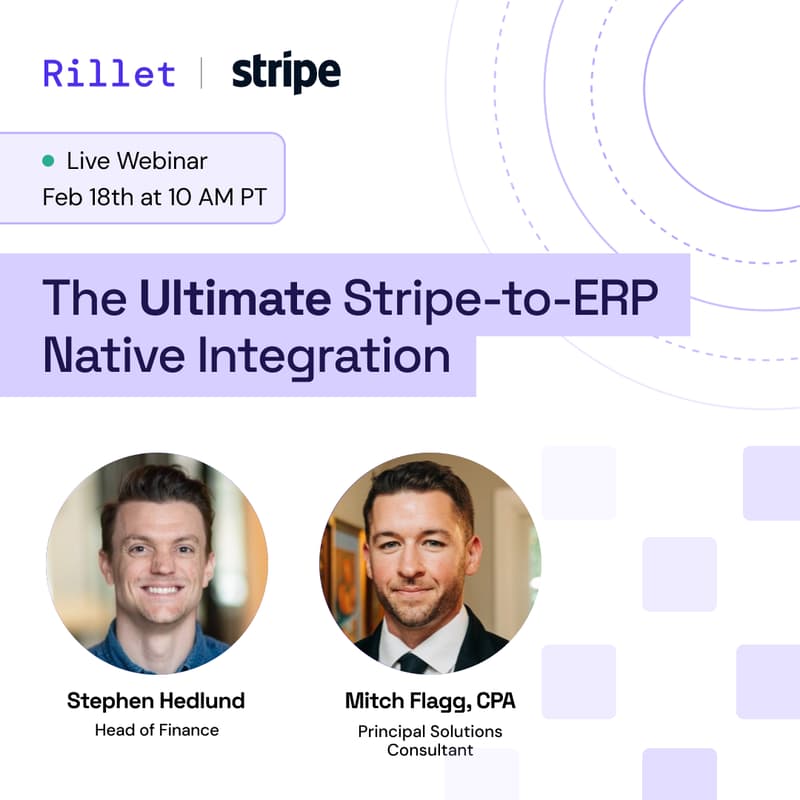 Rillet | stripe

Live Webinar
Feb 18th at 10 AM PT

The Ultimate Stripe-to-ERP Native Integration

Stephen Hedlund
Head of Finance

Mitch Flagg, CPA
Principal Solutions Consultant